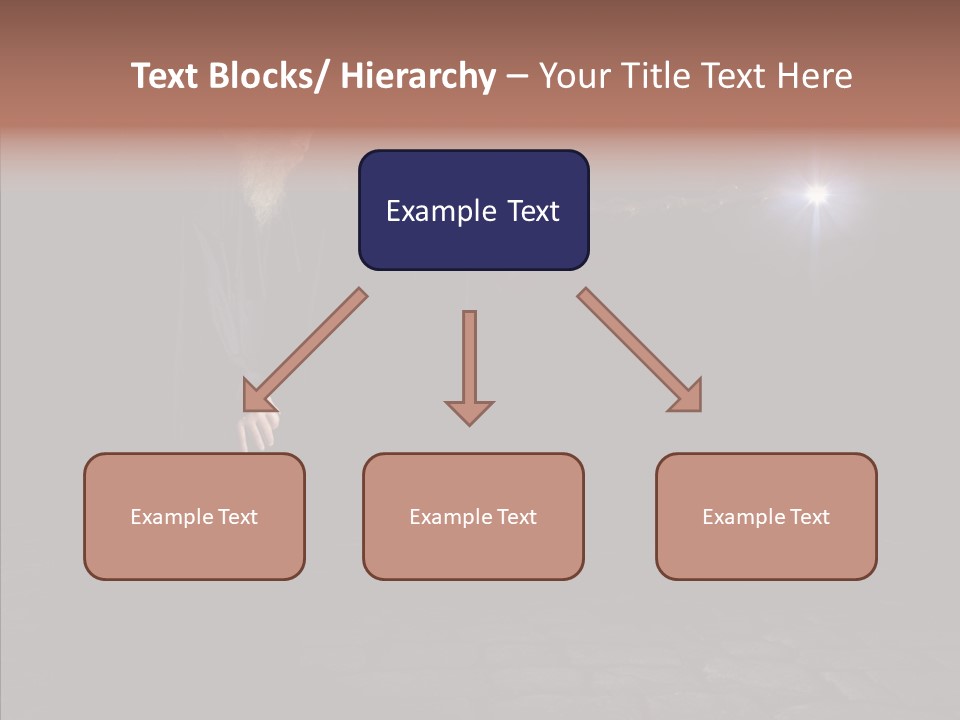 Text Blocks/ Hierarchy – Your Title Text Here

Example Text

Example Text

Example Text

Example Text